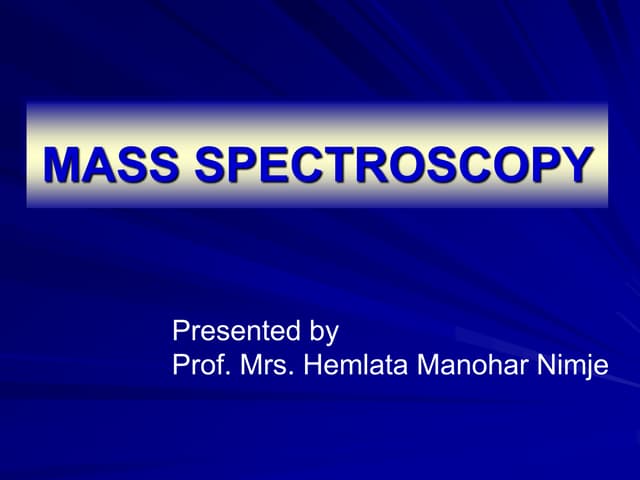 MASS SPECTROSCOPY

Presented by
Prof. Mrs. Hemlata Manohar Nimje